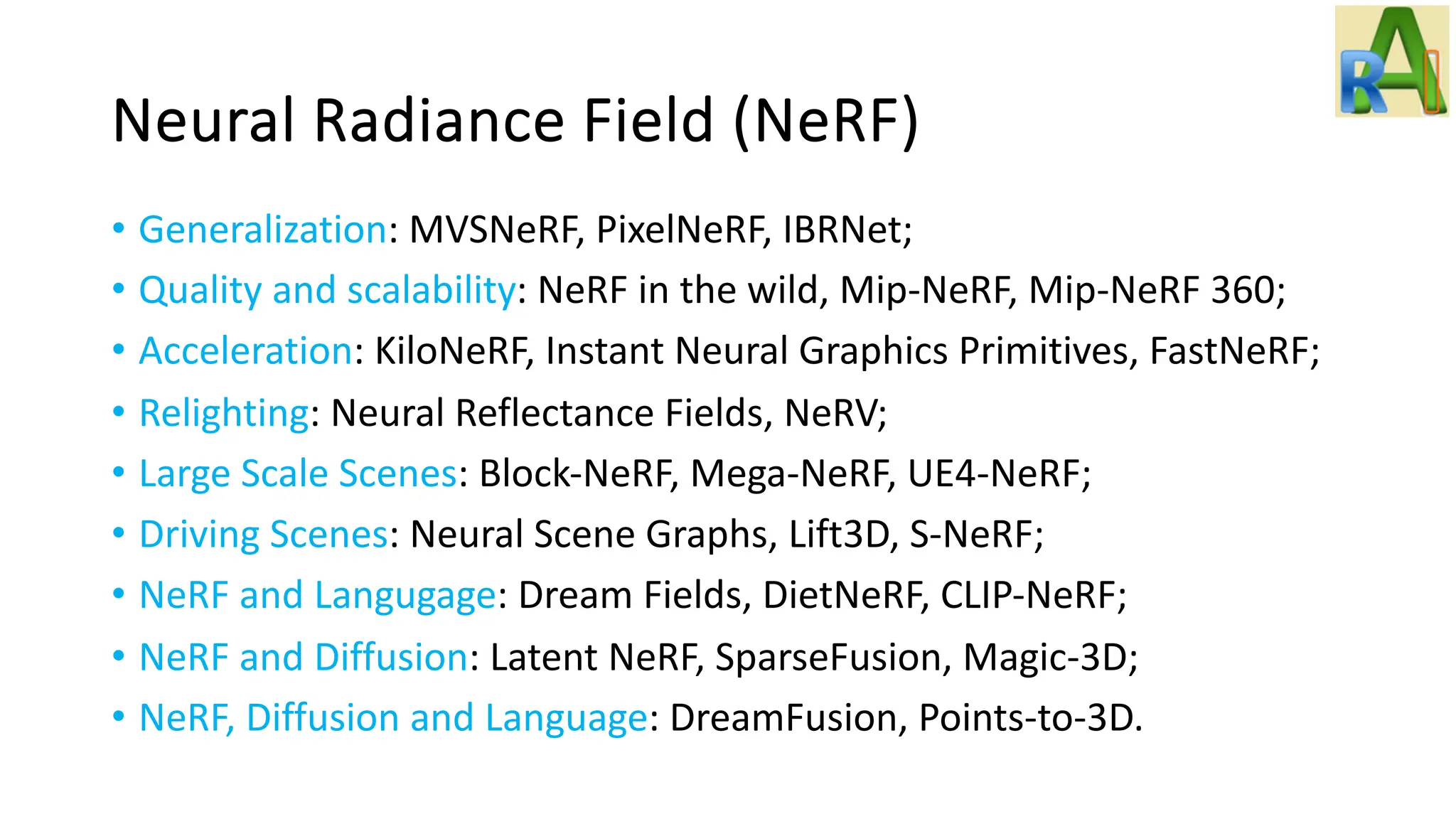 RAI

Neural Radiance Field (NeRF)

• Generalization: MVSNeRF, PixelNeRF, IBRNet;
• Quality and scalability: NeRF in the wild, Mip-NeRF, Mip-NeRF 360;
• Acceleration: KiloNeRF, Instant Neural Graphics Primitives, FastNeRF;
• Relighting: Neural Reflectance Fields, NeRV;
• Large Scale Scenes: Block-NeRF, Mega-NeRF, UE4-NeRF;
• Driving Scenes: Neural Scene Graphs, Lift3D, S-NeRF;
• NeRF and Langugage: Dream Fields, DietNeRF, CLIP-NeRF;
• NeRF and Diffusion: Latent NeRF, SparseFusion, Magic-3D;
• NeRF, Diffusion and Language: DreamFusion, Points-to-3D.